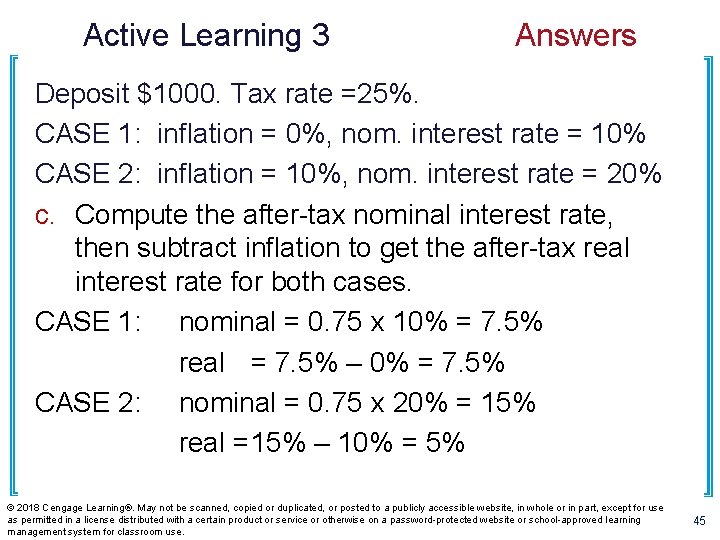 Active Learning 3 Answers

Deposit \$1000. Tax rate =25%.

CASE 1: inflation = 0%, nom. interest rate = 10%

CASE 2: inflation = 10%, nom. interest rate = 20%

c. Compute the after-tax nominal interest rate, then subtract inflation to get the after-tax real interest rate for both cases.

CASE 1: nominal = 0.75 x 10% = 7.5%

real = 7.5% – 0% = 7.5%

CASE 2: nominal = 0.75 x 20% = 15%

real =15% – 10% = 5%

© 2018 Cengage Learning®. May not be scanned, copied or duplicated, or posted to a publicly accessible website, in whole or in part, except for use as permitted in a license distributed with a certain product or service or otherwise on a password-protected website or school-approved learning management system for classroom use.

45